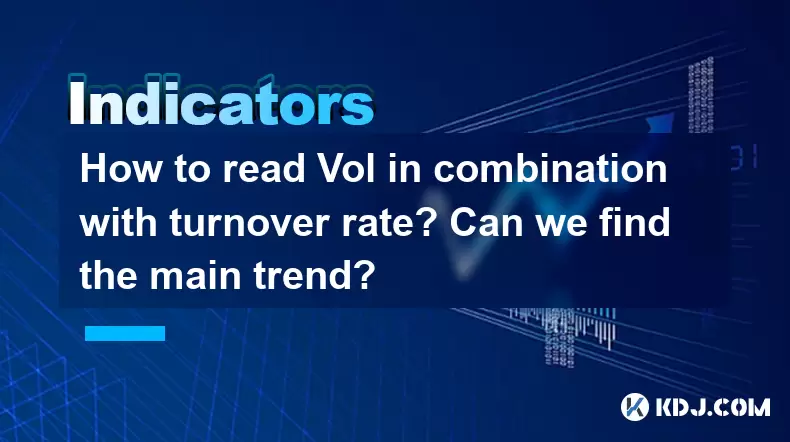 Indicators

How to read Vol in combination with turnover rate? Can we find the main trend?

KDJ.COM